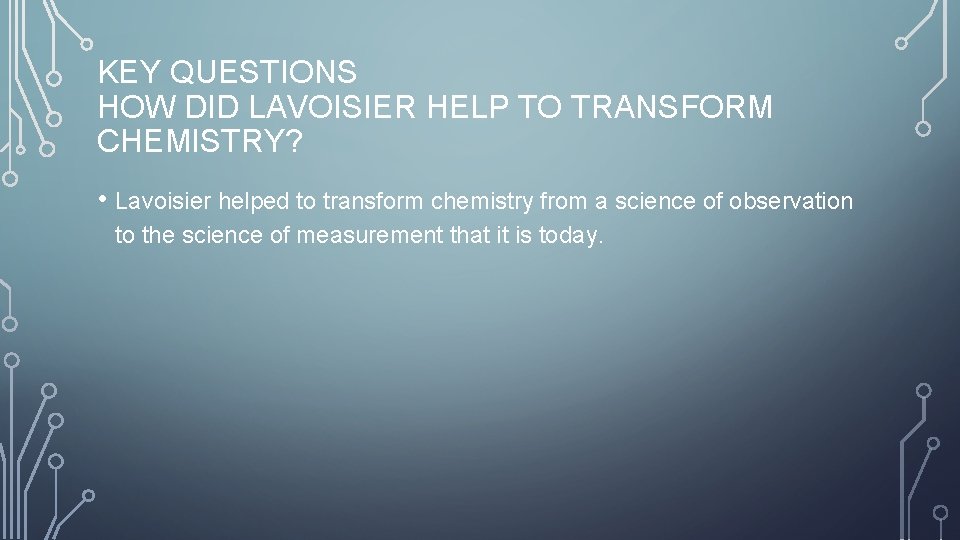 KEY QUESTIONS
HOW DID LAVOISIER HELP TO TRANSFORM CHEMISTRY?

• Lavoisier helped to transform chemistry from a science of observation to the science of measurement that it is today.